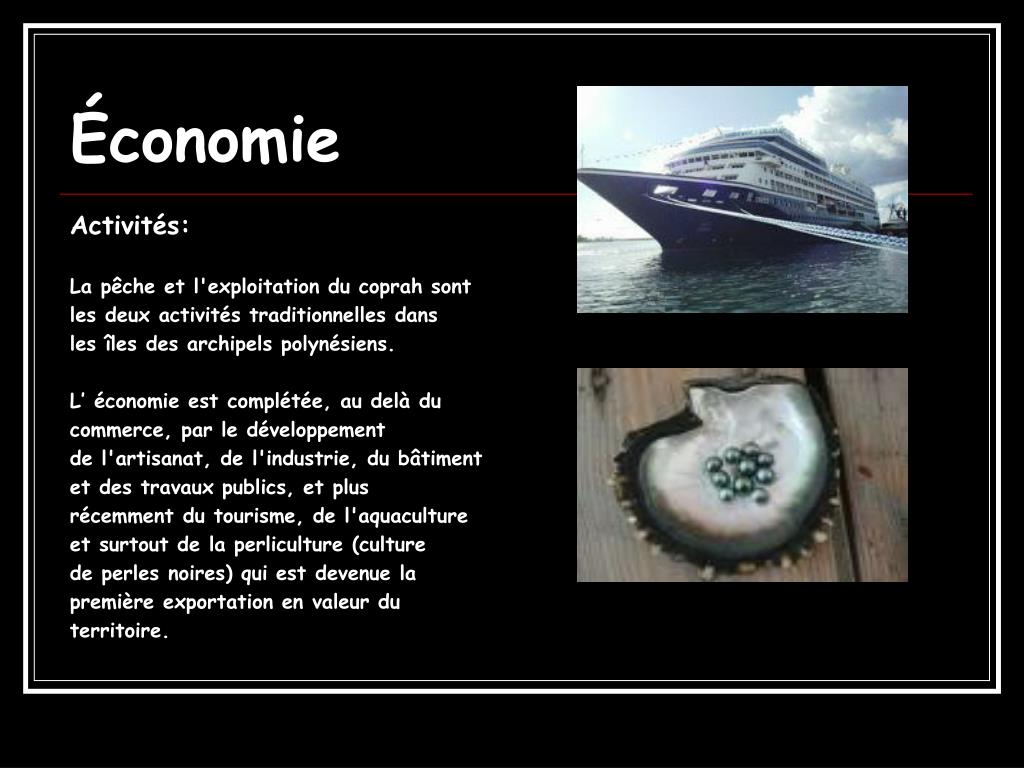 Économie

Activités:

La pêche et l'exploitation du coprah sont les deux activités traditionnelles dans les îles des archipels polynésiens.

L’ économie est complétée, au delà du commerce, par le développement de l'artisanat, de l'industrie, du bâtiment et des travaux publics, et plus récemment du tourisme, de l'aquaculture et surtout de la perliculture (culture de perles noires) qui est devenue la première exportation en valeur du territoire.